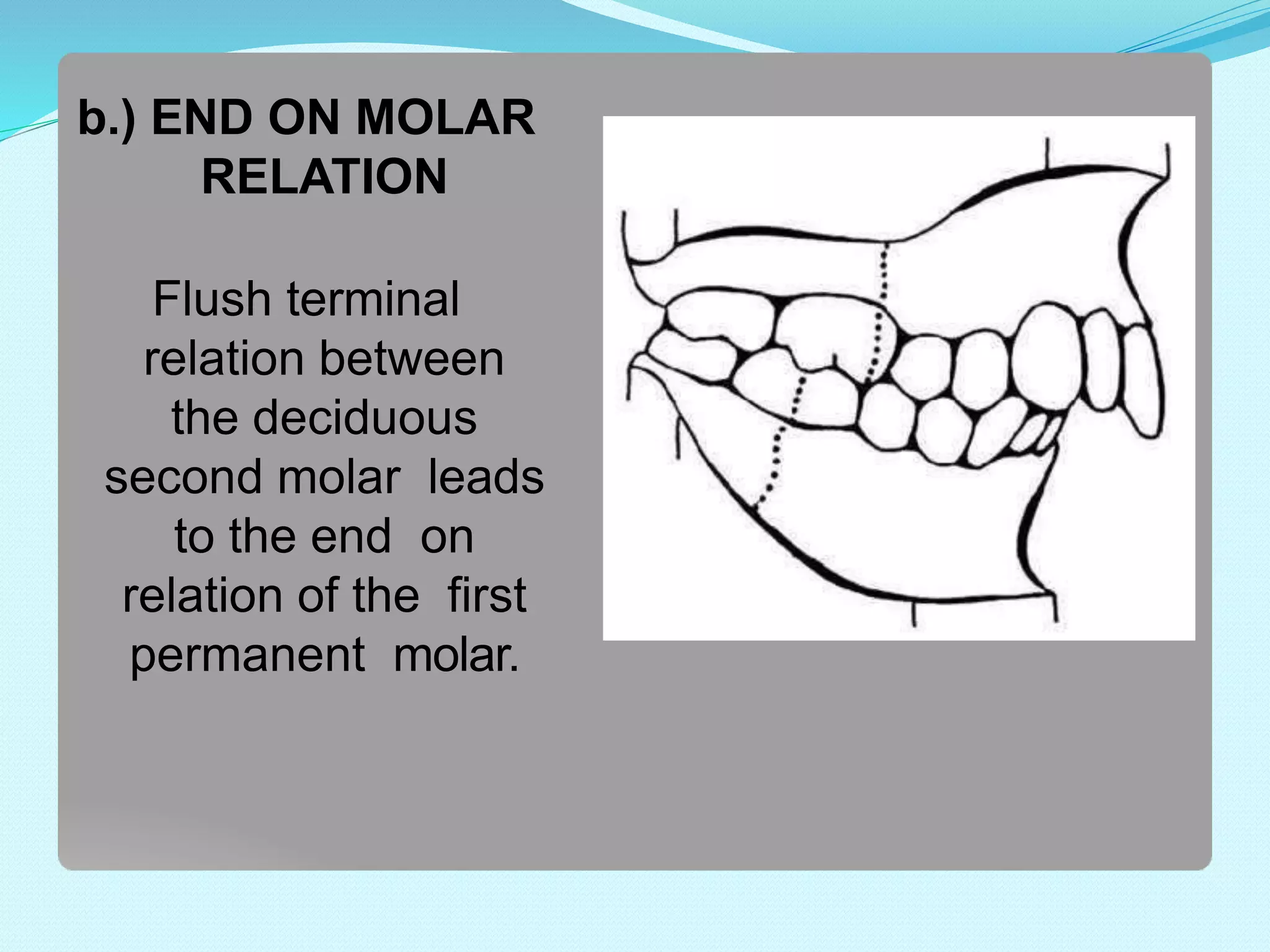 b.) END ON MOLAR RELATION

Flush terminal relation between the deciduous second molar leads to the end on relation of the first permanent molar.